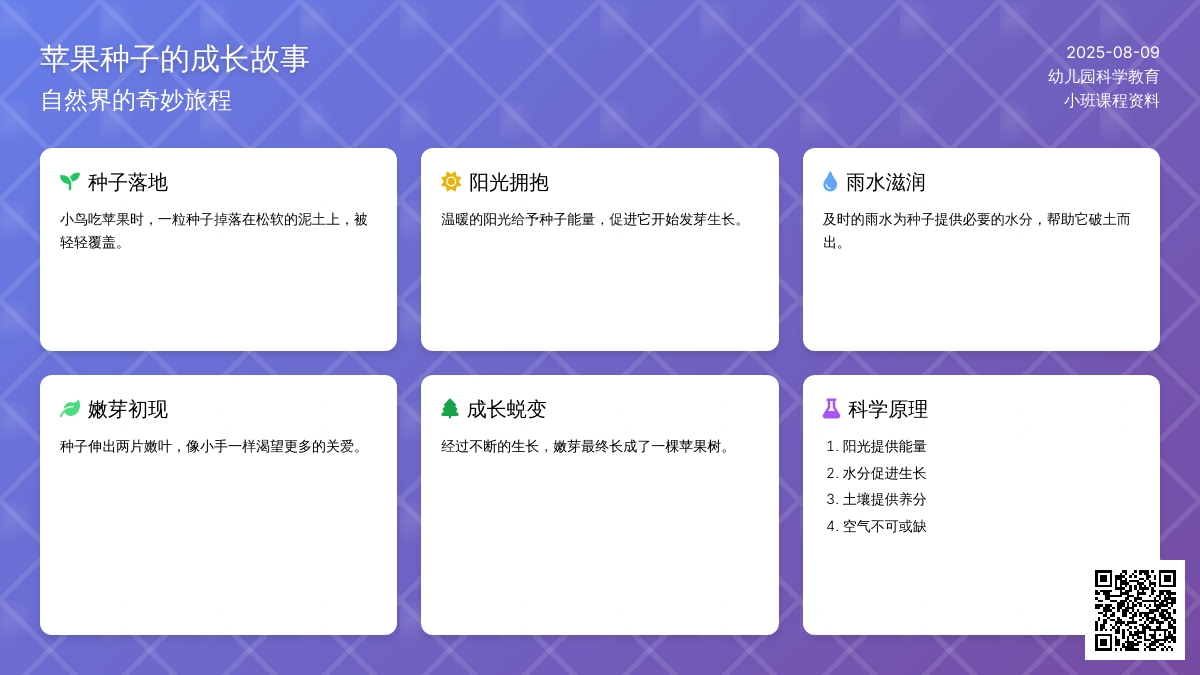 苹果种子的成长故事
自然界的奇妙旅程

2025-08-09
幼儿园科学教育
小班课程资料

种子落地

小鸟吃苹果时，一粒种子掉落在松软的泥土上，被轻轻覆盖。

阳光拥抱

温暖的阳光给予种子能量，促进它开始发芽生长。

雨水滋润

及时的雨水为种子提供必要的水分，帮助它破土而出。

嫩芽初现

种子伸出两片嫩叶，像小手一样渴望更多的关爱。

成长蜕变

经过不断的生长，嫩芽最终长成了一棵苹果树。

科学原理

1. 阳光提供能量
2. 水分促进生长
3. 土壤提供养分
4. 空气不可或缺